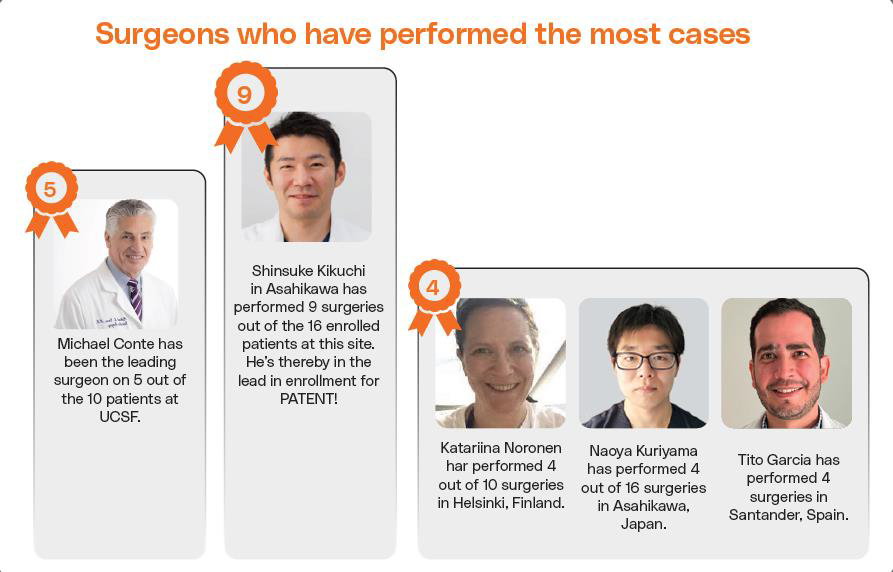 Surgeons who have performed the most cases

5

Michael Conte has been the leading surgeon on 5 out of the 10 patients at UCSF.

9

Shinsuke Kikuchi in Asahikawa has performed 9 surgeries out of the 16 enrolled patients at this site. He's thereby in the lead in enrollment for PATENT!

4

Katariina Noronen har performed 4 out of 10 surgeries in Helsinki, Finland.

Naoya Kuriyama has performed 4 out of 16 surgeries in Asahikawa, Japan.

Tito Garcia has performed 4 surgeries in Santander, Spain.